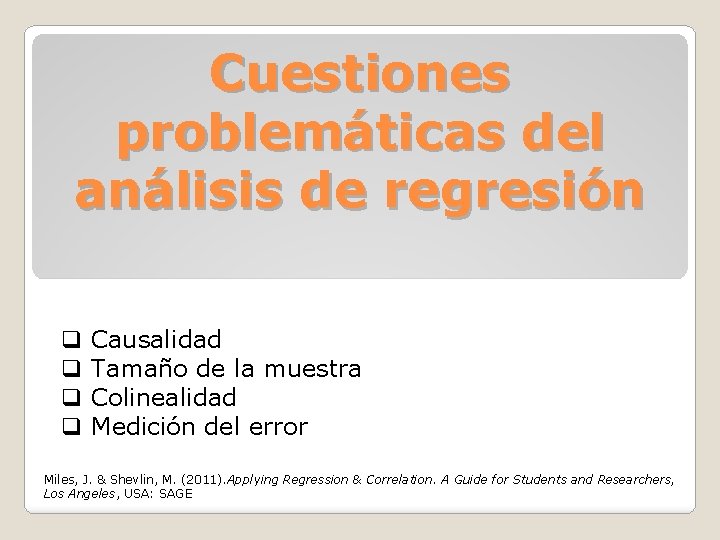 Cuestiones problemáticas del análisis de regresión

❑ Causalidad
❑ Tamaño de la muestra
❑ Colinealidad
❑ Medición del error

Miles, J. & Shevlin, M. (2011).Applying Regression & Correlation. A Guide for Students and Researchers, Los Angeles, USA: SAGE